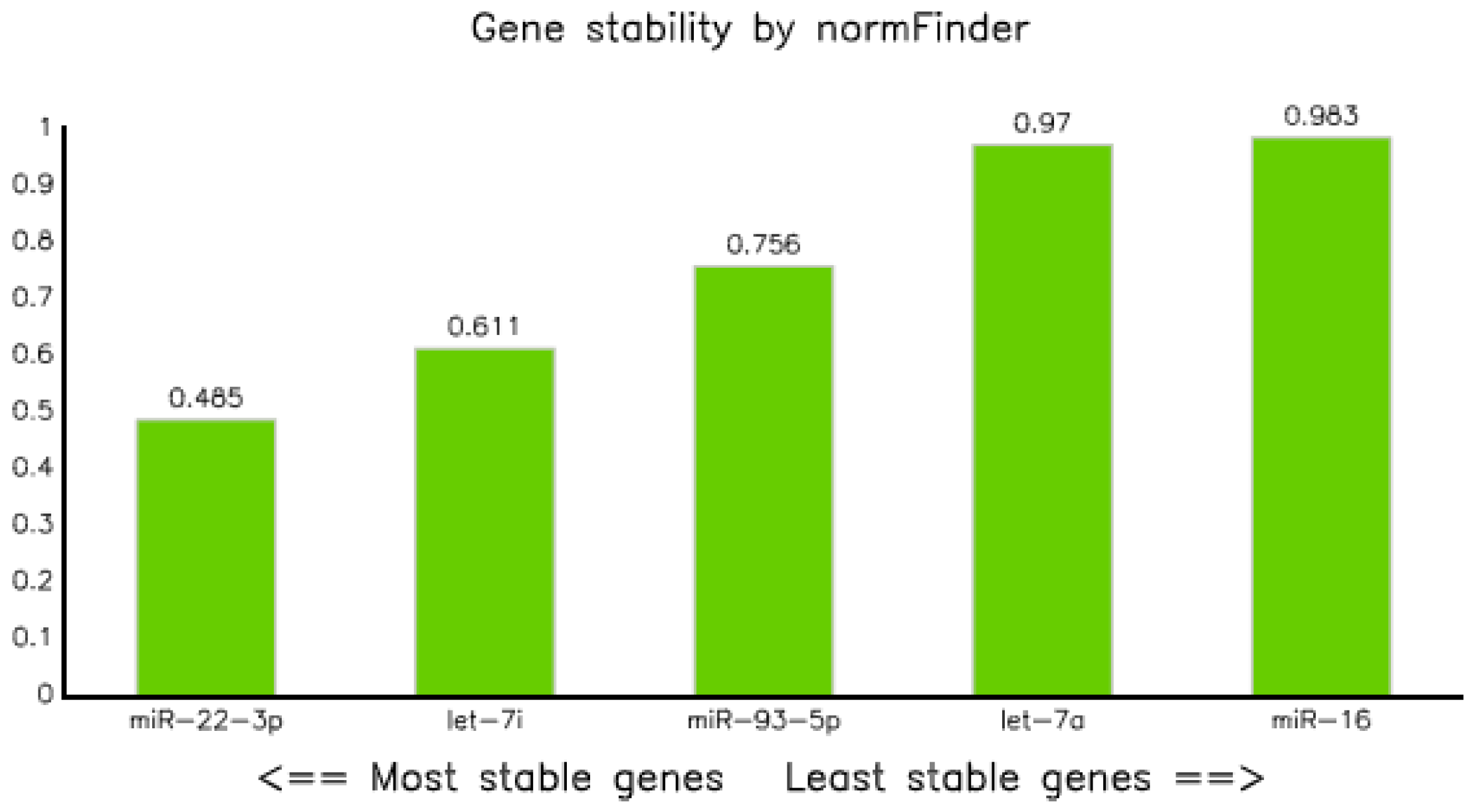 Gene stability by normFinder

1
0.9
0.8
0.7
0.6
0.5
0.4
0.3
0.2
0.1
0

0.485
0.611
0.756
0.97
0.983

miR-22-3p
let-7i
miR-93-5p
let-7a
miR-16

<== Most stable genes    Least stable genes ==>